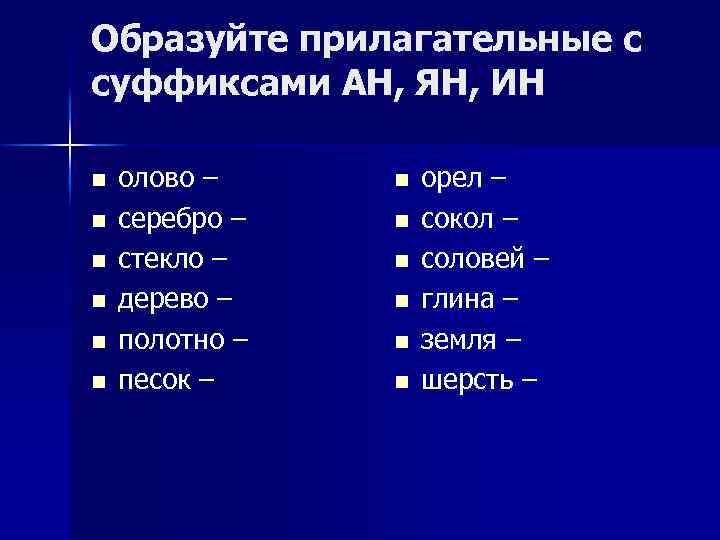 Образуйте прилагательные с суффиксами АН, ЯН, ИН

- олово –
- серебро –
- стекло –
- дерево –
- полотно –
- песок –

- орел –
- сокол –
- соловей –
- глина –
- земля –
- шерсть –